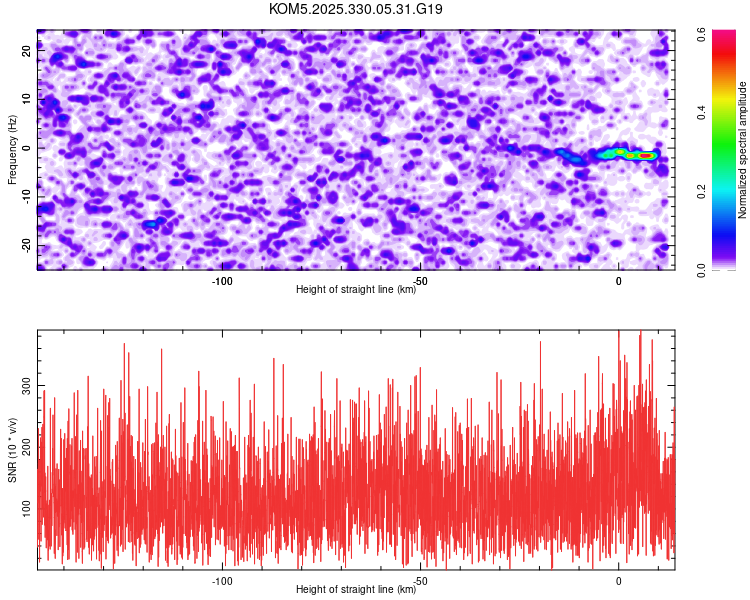 KOM5.2025.330.05.31.G19

Frequency (Hz)
20
10
0
-10
-20
-100
-50
0
Height of straight line (km)

Normalized spectral amplitude
0.0
0.2
0.4
0.6

SNR (10 * v/v)
300
200
100
-100
-50
0
Height of straight line (km)